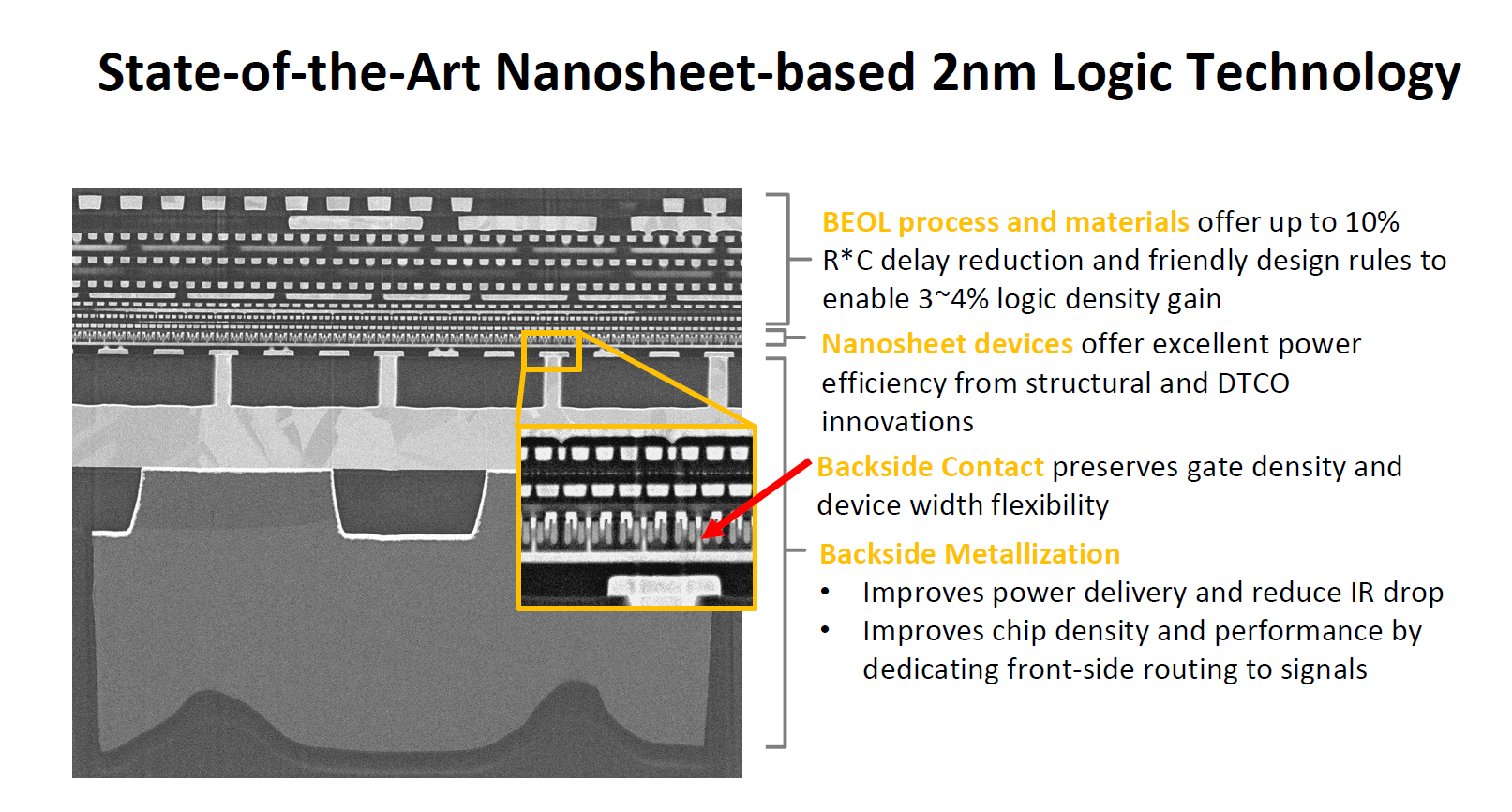 State-of-the-Art Nanosheet-based 2nm Logic Technology

BEOL process and materials offer up to 10% R*C delay reduction and friendly design rules to enable 3~4% logic density gain

Nanosheet devices offer excellent power efficiency from structural and DTCO innovations

Backside Contact preserves gate density and device width flexibility

Backside Metallization

• Improves power delivery and reduce IR drop
• Improves chip density and performance by dedicating front-side routing to signals